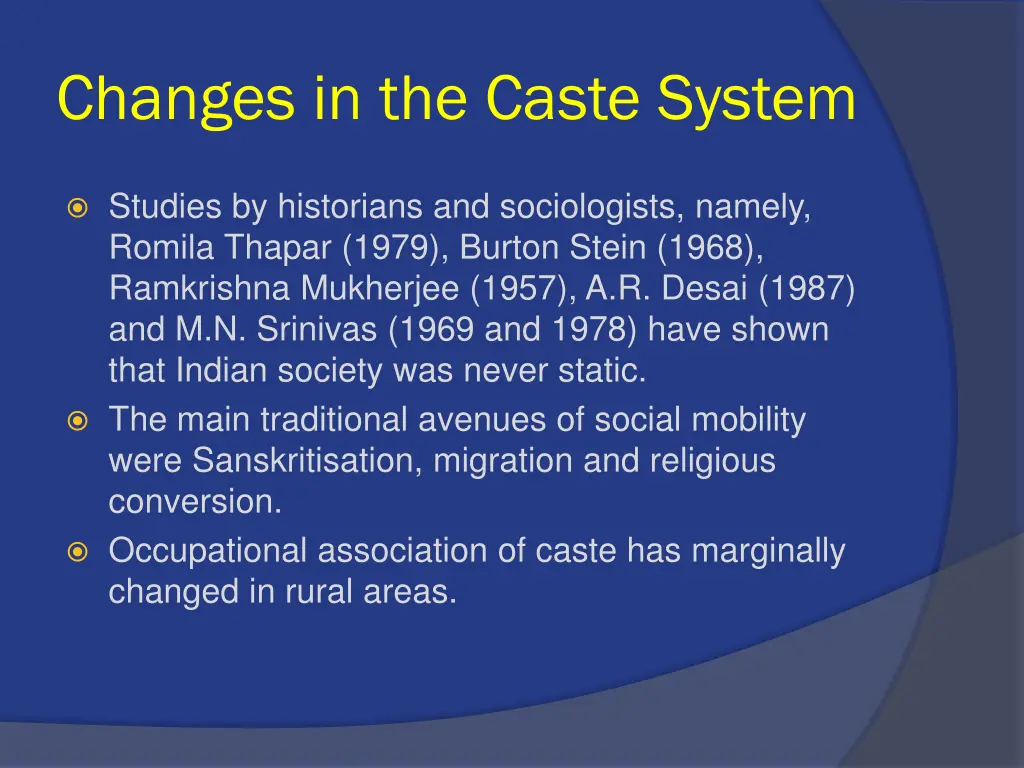 Changes in the Caste System

Studies by historians and sociologists, namely, Romila Thapar (1979), Burton Stein (1968), Ramkrishna Mukherjee (1957), A.R. Desai (1987) and M.N. Srinivas (1969 and 1978) have shown that Indian society was never static.

The main traditional avenues of social mobility were Sanskritisation, migration and religious conversion.

Occupational association of caste has marginally changed in rural areas.